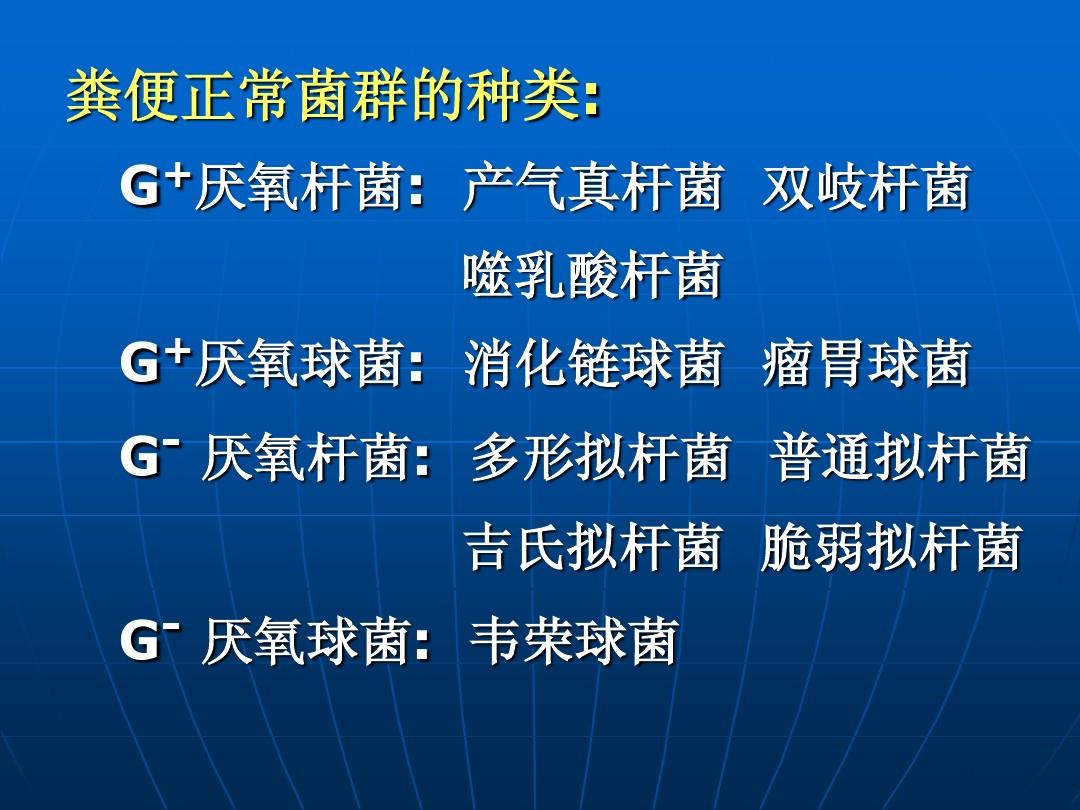 粪便正常菌群的种类:

$G^+$厌氧杆菌: 产气真杆菌 双歧杆菌 噬乳酸杆菌

$G^+$厌氧球菌: 消化链球菌 瘤胃球菌

$G^-$ 厌氧杆菌: 多形拟杆菌 普通拟杆菌 吉氏拟杆菌 脆弱拟杆菌

$G^-$ 厌氧球菌: 韦荣球菌